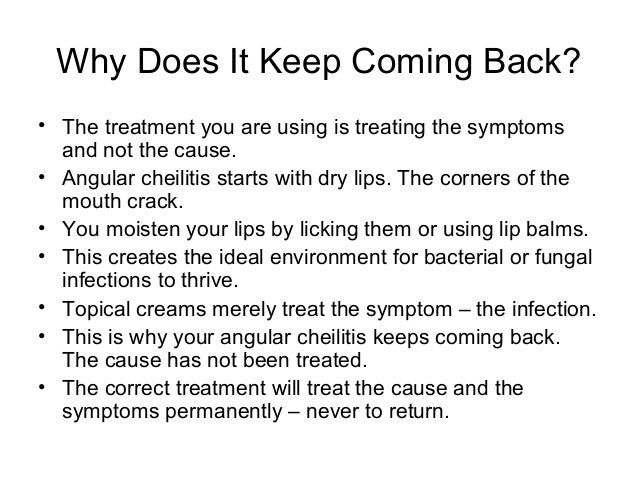 Why Does It Keep Coming Back?

• The treatment you are using is treating the symptoms and not the cause.
• Angular cheilitis starts with dry lips. The corners of the mouth crack.
• You moisten your lips by licking them or using lip balms.
• This creates the ideal environment for bacterial or fungal infections to thrive.
• Topical creams merely treat the symptom – the infection.
• This is why your angular cheilitis keeps coming back. The cause has not been treated.
• The correct treatment will treat the cause and the symptoms permanently – never to return.